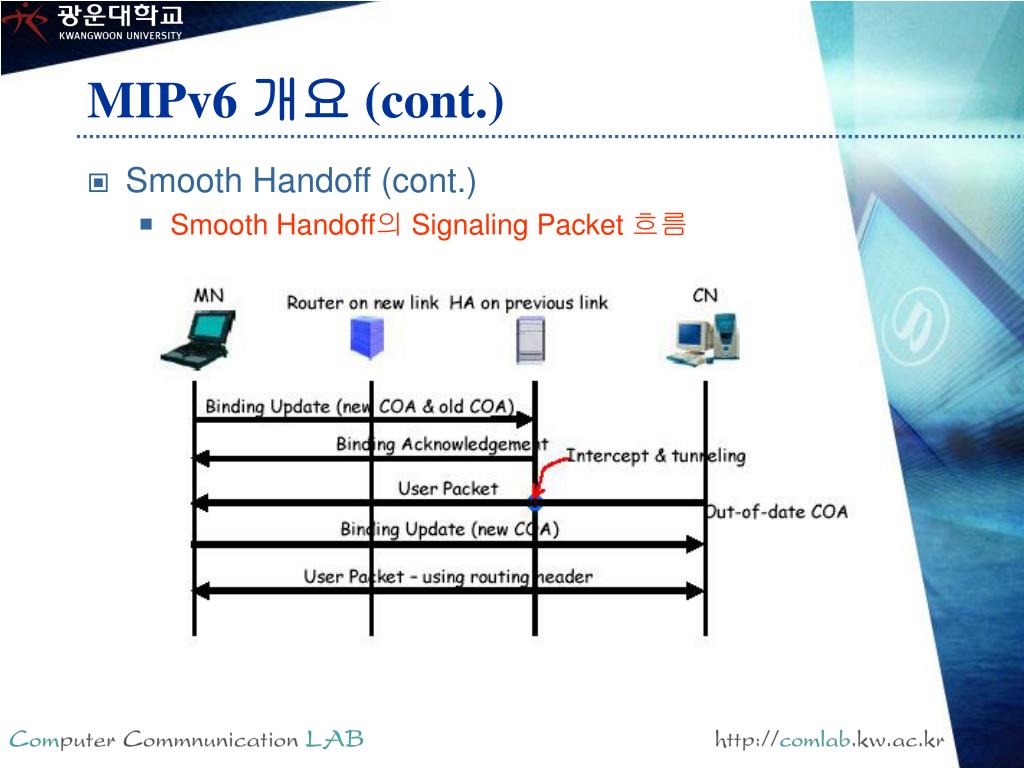 광운대학교
KWANGWOON UNIVERSITY

MIPv6 개요 (cont.)

Smooth Handoff (cont.)

Smooth Handoff의 Signaling Packet 흐름

MN
Router on new link
HA on previous link
CN

Binding Update (new COA & old COA)
Binding Acknowledgement
Intercept & tunneling
User Packet
Out-of-date COA
Binding Update (new COA)
User Packet – using routing header

Computer Commnunication LAB
http://comlab.kw.ac.kr